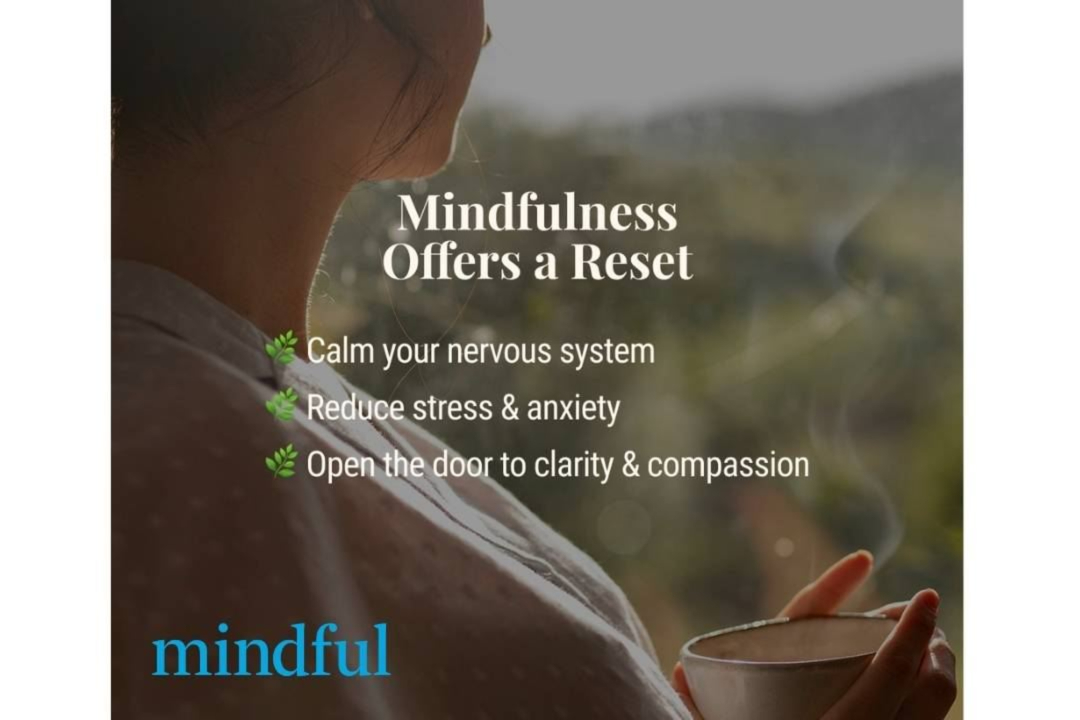 Mindfulness Offers a Reset

🌿 Calm your nervous system
🌿 Reduce stress & anxiety
🌿 Open the door to clarity & compassion

mindful